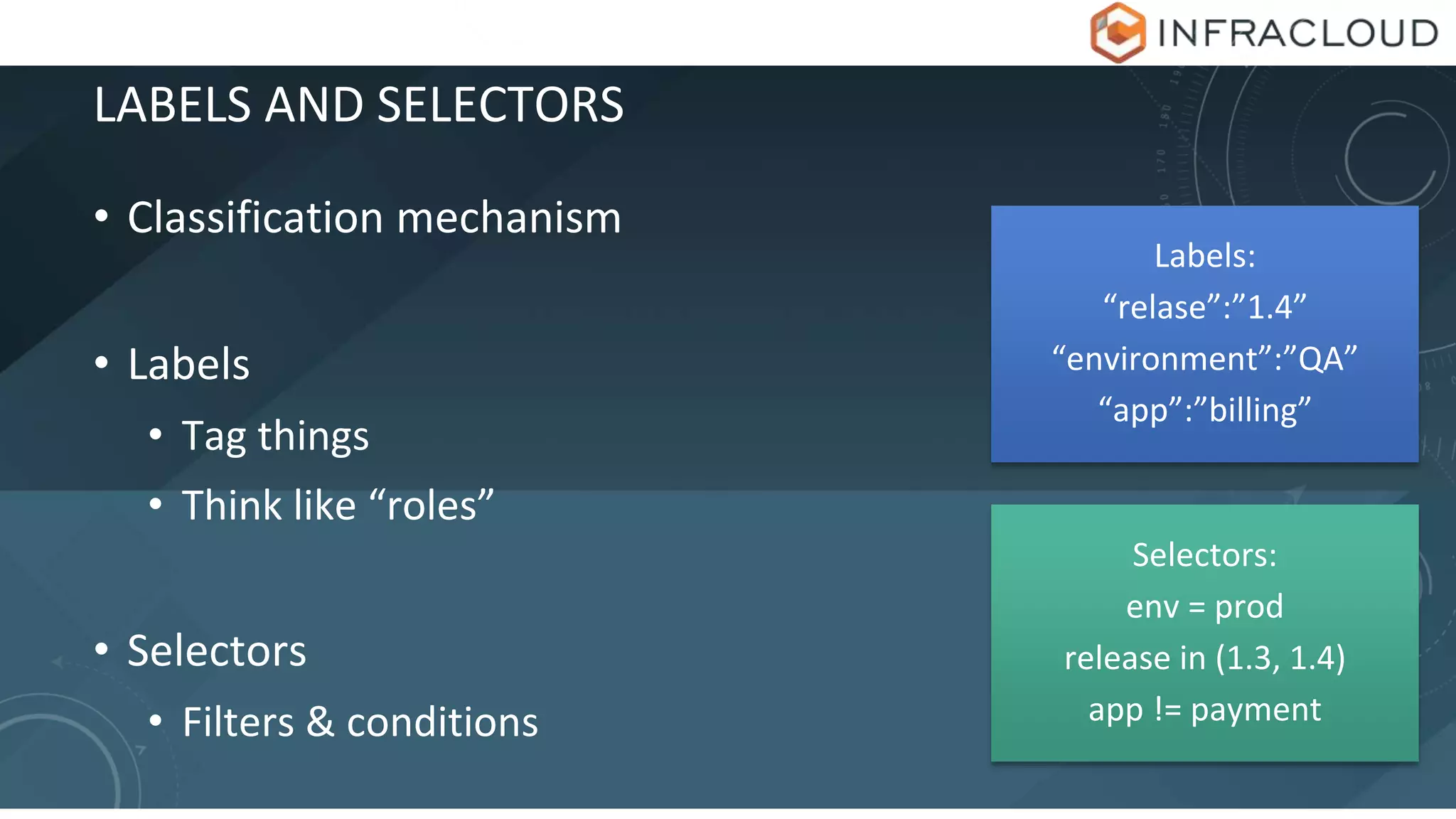 INFRACLOUD

LABELS AND SELECTORS

• Classification mechanism

• Labels
  • Tag things
  • Think like “roles”

• Selectors
  • Filters & conditions

Labels:
“relase”:”1.4”
“environment”:”QA”
“app”:”billing”

Selectors:
env = prod
release in (1.3, 1.4)
app != payment